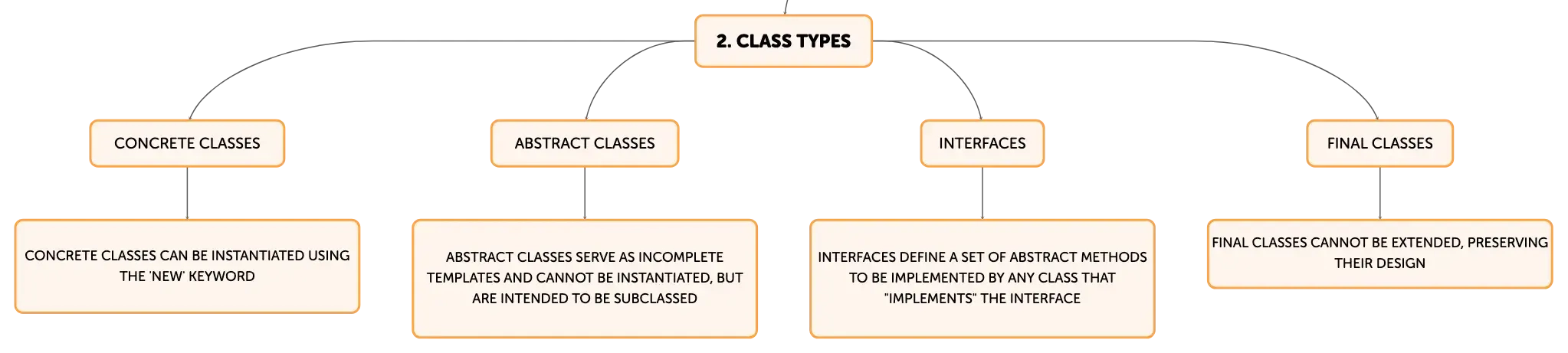 2. CLASS TYPES

CONCRETE CLASSES

CONCRETE CLASSES CAN BE INSTANTIATED USING THE 'NEW' KEYWORD

ABSTRACT CLASSES

ABSTRACT CLASSES SERVE AS INCOMPLETE TEMPLATES AND CANNOT BE INSTANTIATED, BUT ARE INTENDED TO BE SUBCLASSED

INTERFACES

INTERFACES DEFINE A SET OF ABSTRACT METHODS TO BE IMPLEMENTED BY ANY CLASS THAT "IMPLEMENTS" THE INTERFACE

FINAL CLASSES

FINAL CLASSES CANNOT BE EXTENDED, PRESERVING THEIR DESIGN